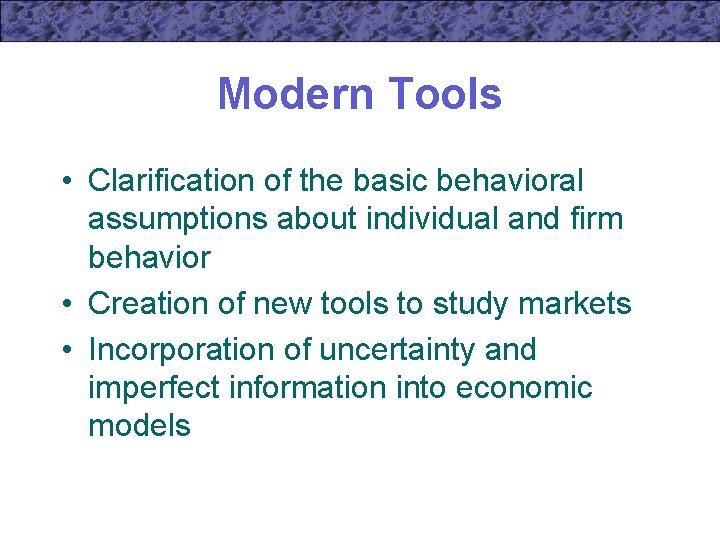 Modern Tools

• Clarification of the basic behavioral assumptions about individual and firm behavior
• Creation of new tools to study markets
• Incorporation of uncertainty and imperfect information into economic models